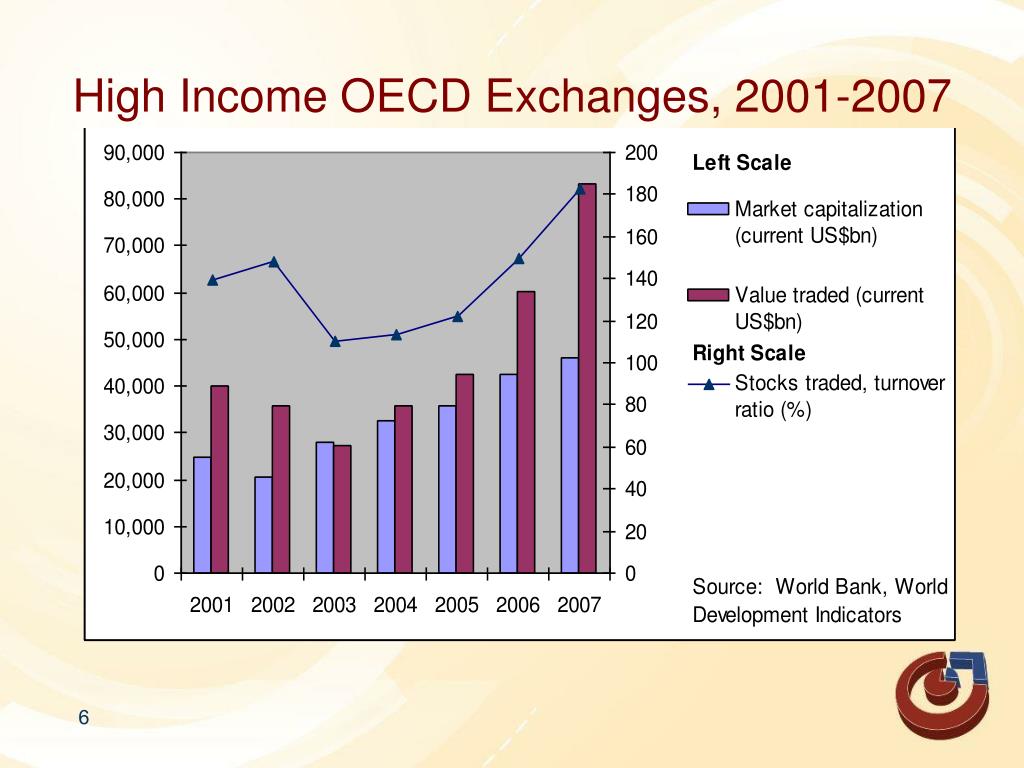 High Income OECD Exchanges, 2001-2007

90,000
80,000
70,000
60,000
50,000
40,000
30,000
20,000
10,000
0

200
180
160
140
120
100
80
60
40
20
0

2001 2002 2003 2004 2005 2006 2007

Left Scale

Market capitalization (current US$bn)

Value traded (current US$bn)

Right Scale

Stocks traded, turnover ratio (%)

Source: World Bank, World Development Indicators

6